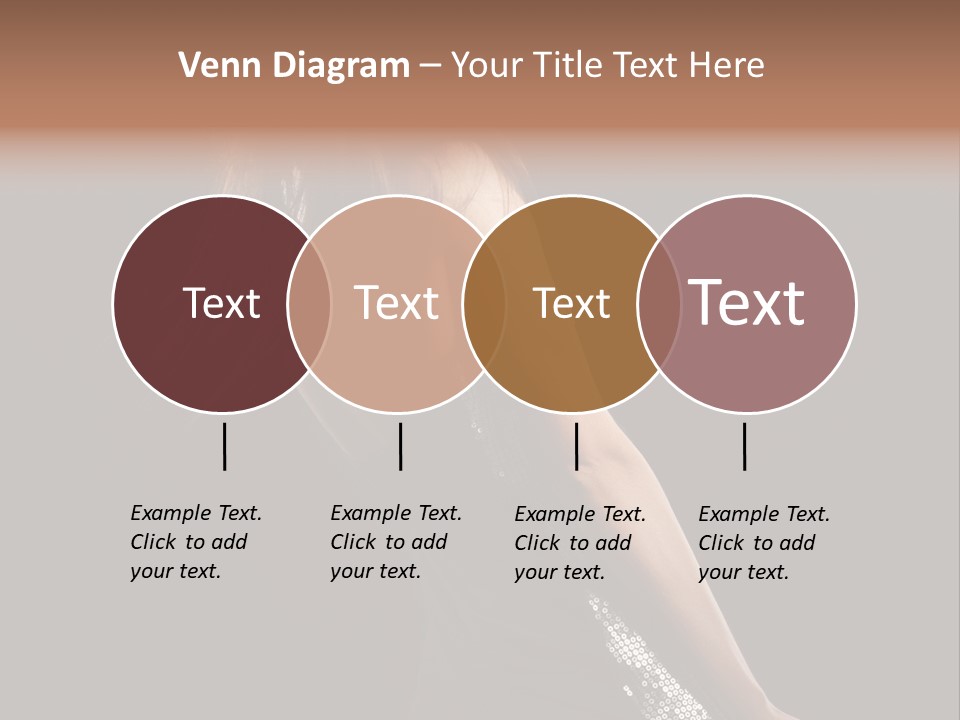 Venn Diagram – Your Title Text Here

Text

Text

Text

Text

Example Text. Click to add your text.

Example Text. Click to add your text.

Example Text. Click to add your text.

Example Text. Click to add your text.